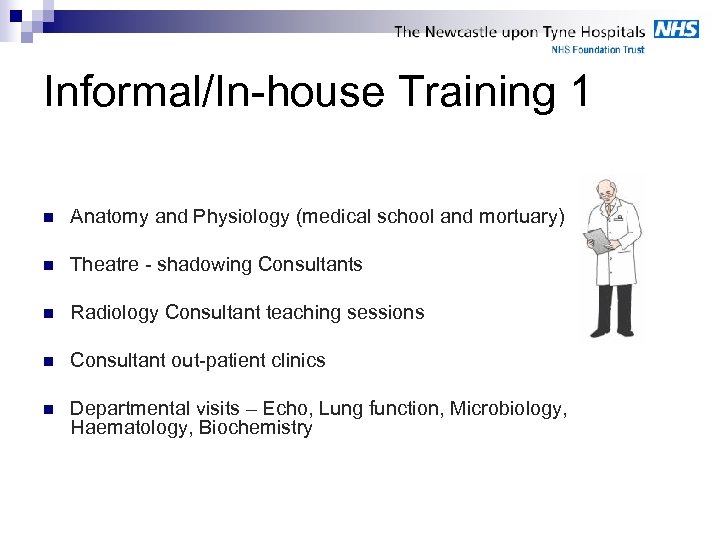 The Newcastle upon Tyne Hospitals NHS
NHS Foundation Trust

Informal/In-house Training 1

Anatomy and Physiology (medical school and mortuary)

Theatre - shadowing Consultants

Radiology Consultant teaching sessions

Consultant out-patient clinics

Departmental visits – Echo, Lung function, Microbiology, Haematology, Biochemistry